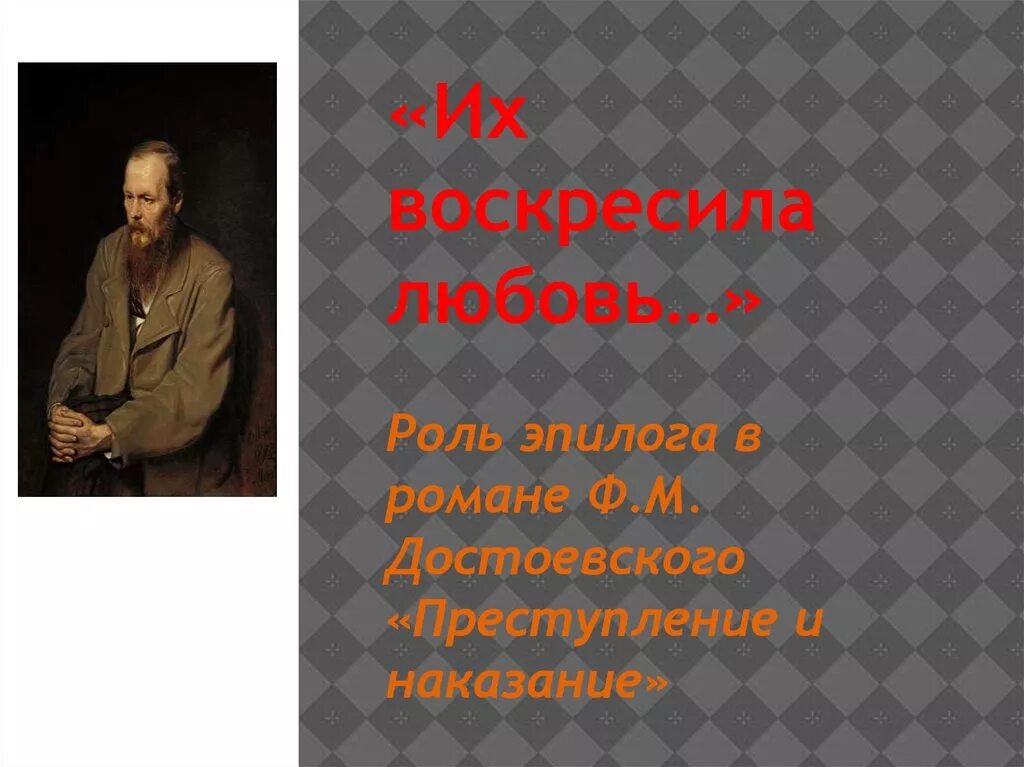 «Их воскресила любовь…»

Роль эпилога в романе Ф.М. Достоевского «Преступление и наказание»